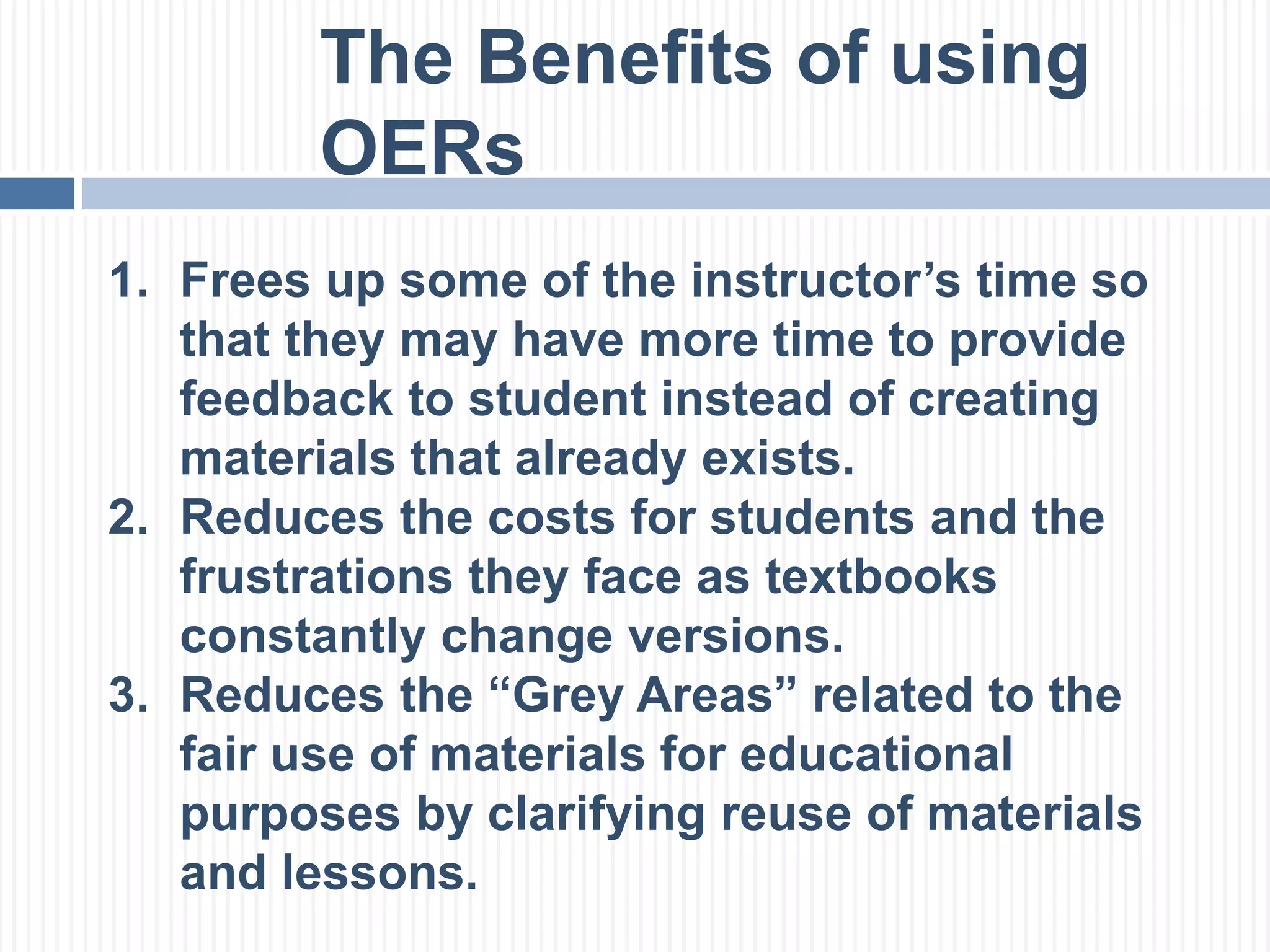 The Benefits of using OERs

1. Frees up some of the instructor’s time so that they may have more time to provide feedback to student instead of creating materials that already exists.
2. Reduces the costs for students and the frustrations they face as textbooks constantly change versions.
3. Reduces the “Grey Areas” related to the fair use of materials for educational purposes by clarifying reuse of materials and lessons.